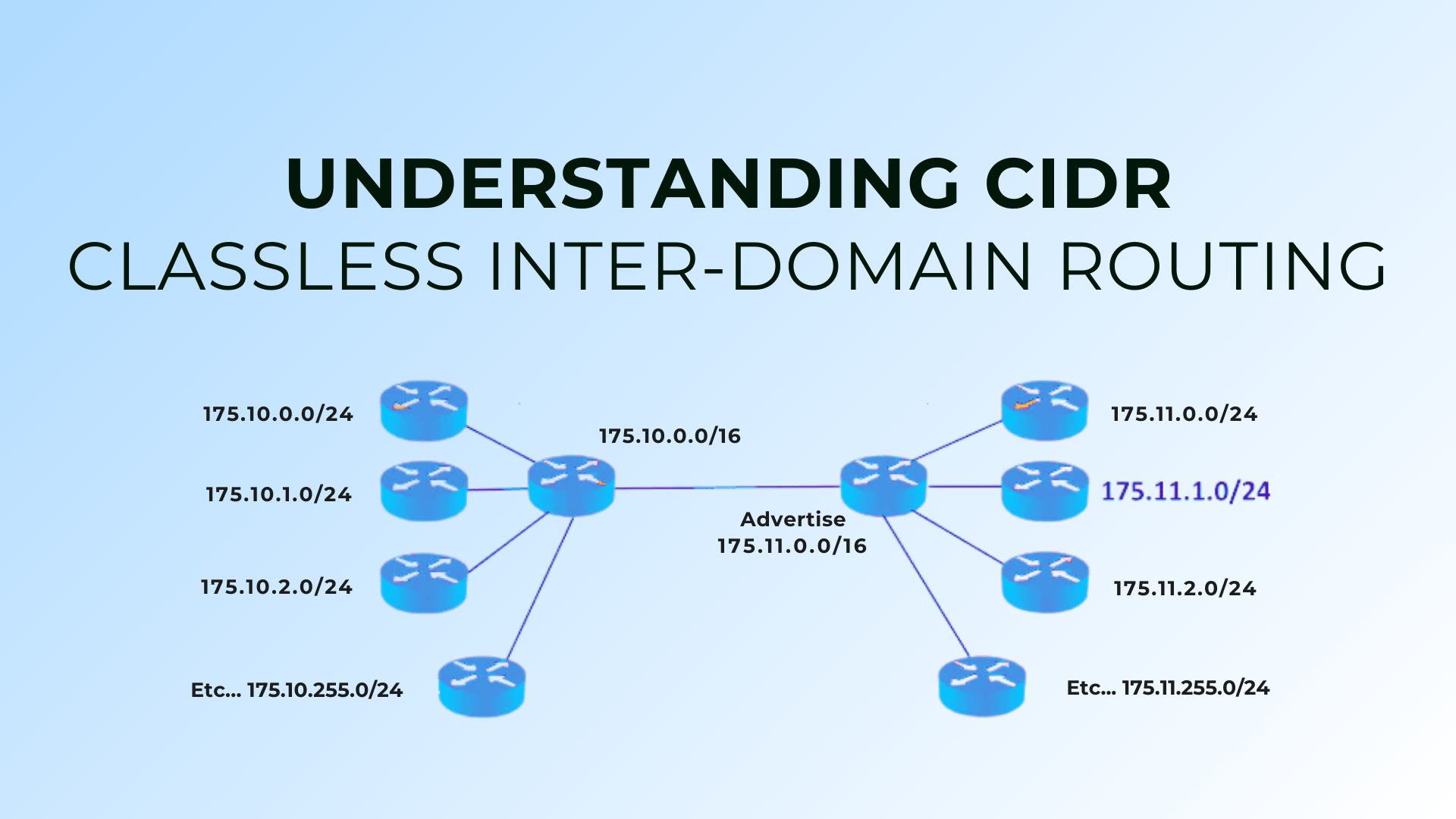 UNDERSTANDING CIDR
CLASSLESS INTER-DOMAIN ROUTING

175.10.0.0/24

175.10.1.0/24

175.10.2.0/24

Etc... 175.10.255.0/24

175.10.0.0/16

Advertise
175.11.0.0/16

175.11.0.0/24

175.11.1.0/24

175.11.2.0/24

Etc... 175.11.255.0/24